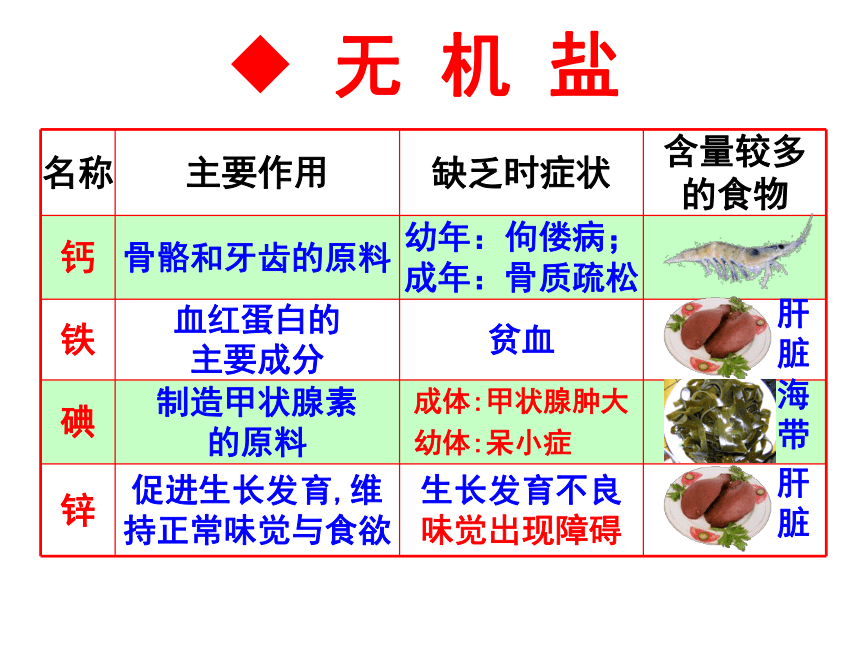 ◆ 无 机 盐

| 名称 | 主要作用 | 缺乏时症状 | 含量较多的食物 |
|---|---|---|---|
| 钙 | 骨骼和牙齿的原料 | 幼年：佝偻病；成年：骨质疏松 | |
| 铁 | 血红蛋白的主要成分 | 贫血 | 肝脏 |
| 碘 | 制造甲状腺素的原料 | 成体:甲状腺肿大 幼体:呆小症 | 海带 |
| 锌 | 促进生长发育,维持正常味觉与食欲 | 生长发育不良 味觉出现障碍 | 肝脏 |